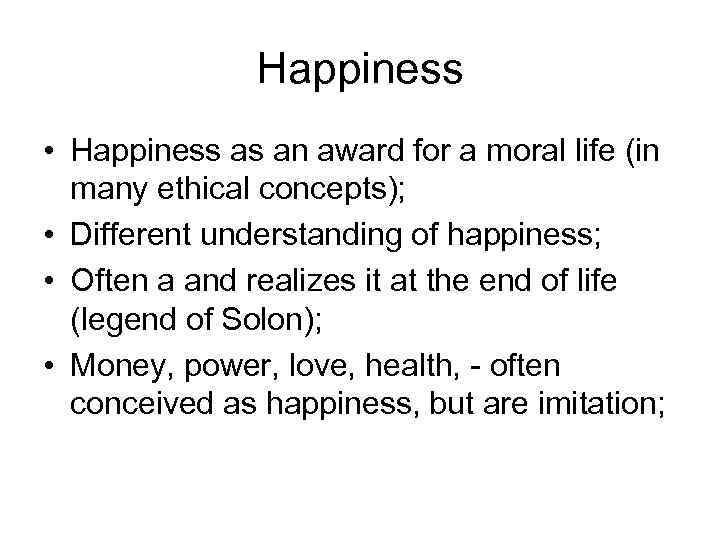 Happiness

• Happiness as an award for a moral life (in many ethical concepts);
• Different understanding of happiness;
• Often a and realizes it at the end of life (legend of Solon);
• Money, power, love, health, - often conceived as happiness, but are imitation;